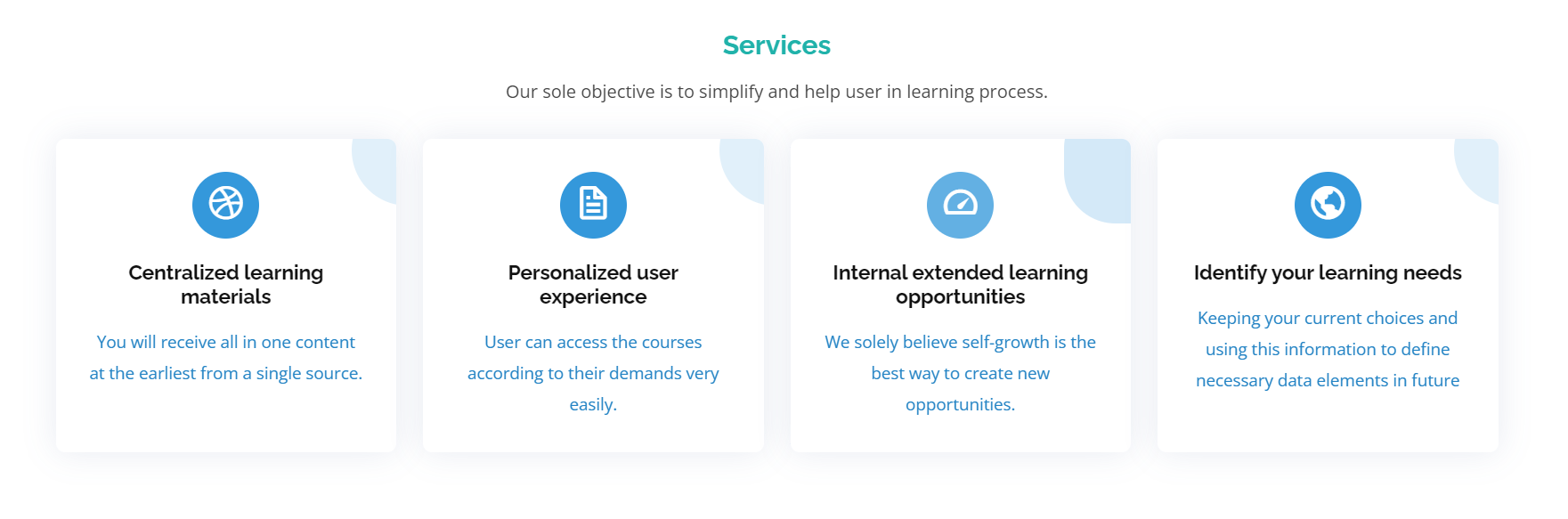 Services

Our sole objective is to simplify and help user in learning process.

Centralized learning materials

You will receive all in one content at the earliest from a single source.

Personalized user experience

User can access the courses according to their demands very easily.

Internal extended learning opportunities

We solely believe self-growth is the best way to create new opportunities.

Identify your learning needs

Keeping your current choices and using this information to define necessary data elements in future